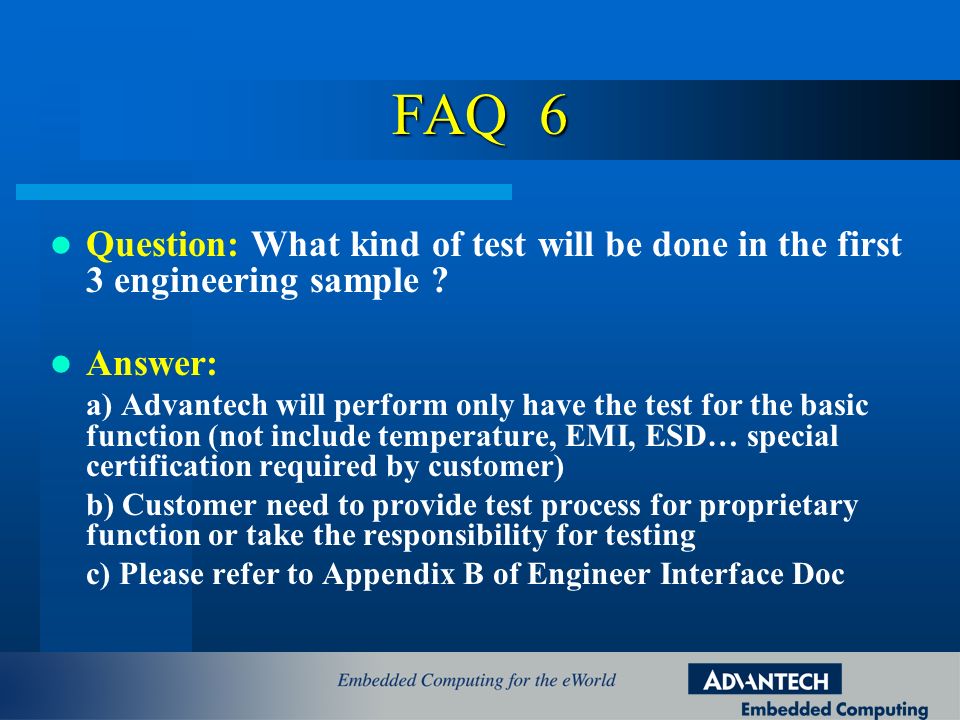 FAQ 6

Question: What kind of test will be done in the first 3 engineering sample ?

Answer:

a) Advantech will perform only have the test for the basic function (not include temperature, EMI, ESD… special certification required by customer)

b) Customer need to provide test process for proprietary function or take the responsibility for testing

c) Please refer to Appendix B of Engineer Interface Doc

Embedded Computing for the eWorld

ADVANTECH
Embedded Computing